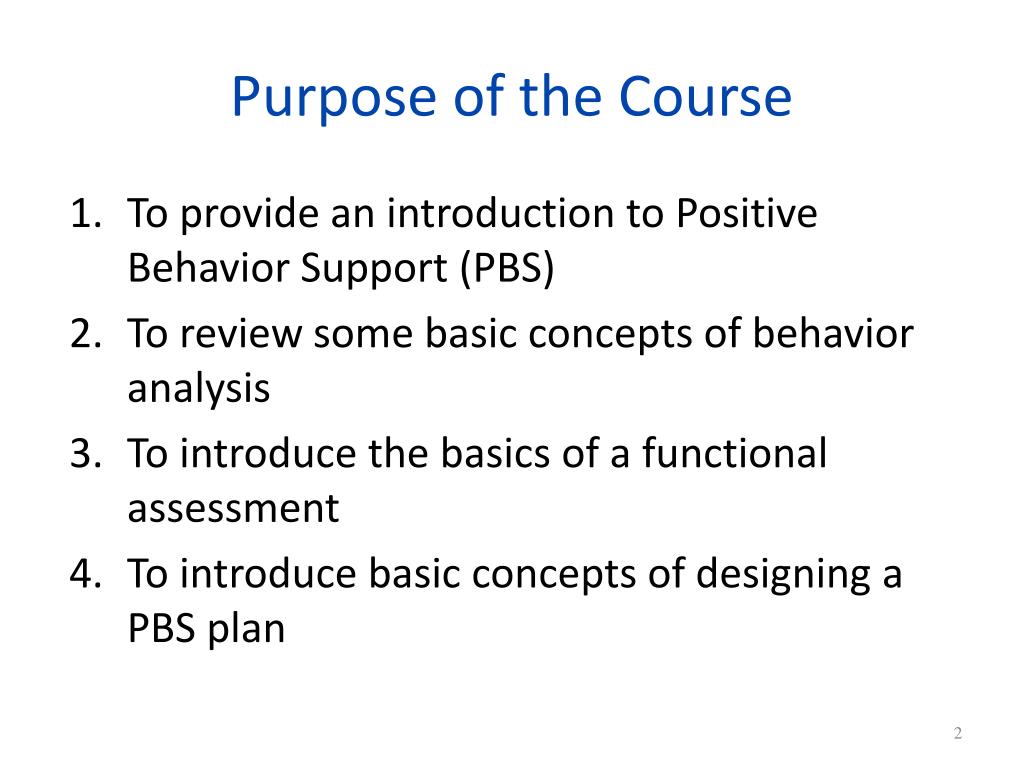 Purpose of the Course

1. To provide an introduction to Positive Behavior Support (PBS)
2. To review some basic concepts of behavior analysis
3. To introduce the basics of a functional assessment
4. To introduce basic concepts of designing a PBS plan

2